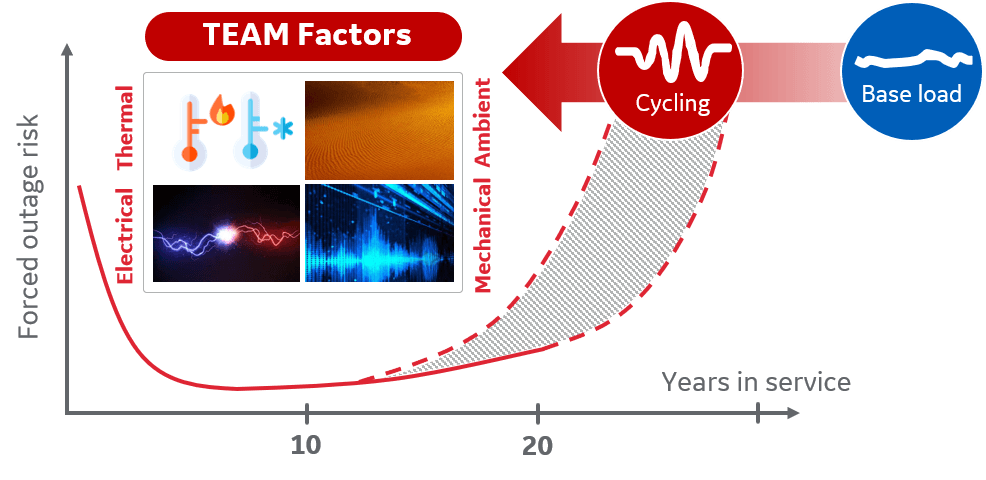 TEAM Factors

Cycling

Base load

Thermal

Electrical

Ambient

Mechanical

Forced outage risk

Years in service

10

20